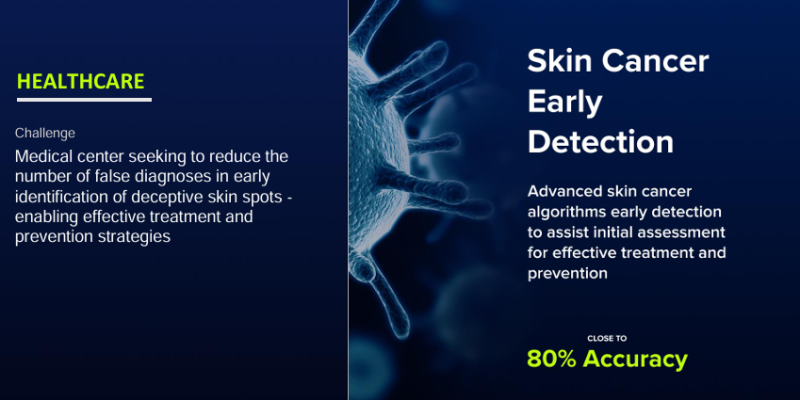 HEALTHCARE

Challenge

Medical center seeking to reduce the number of false diagnoses in early identification of deceptive skin spots - enabling effective treatment and prevention strategies

Skin Cancer Early Detection

Advanced skin cancer algorithms early detection to assist initial assessment for effective treatment and prevention

CLOSE TO

80% Accuracy